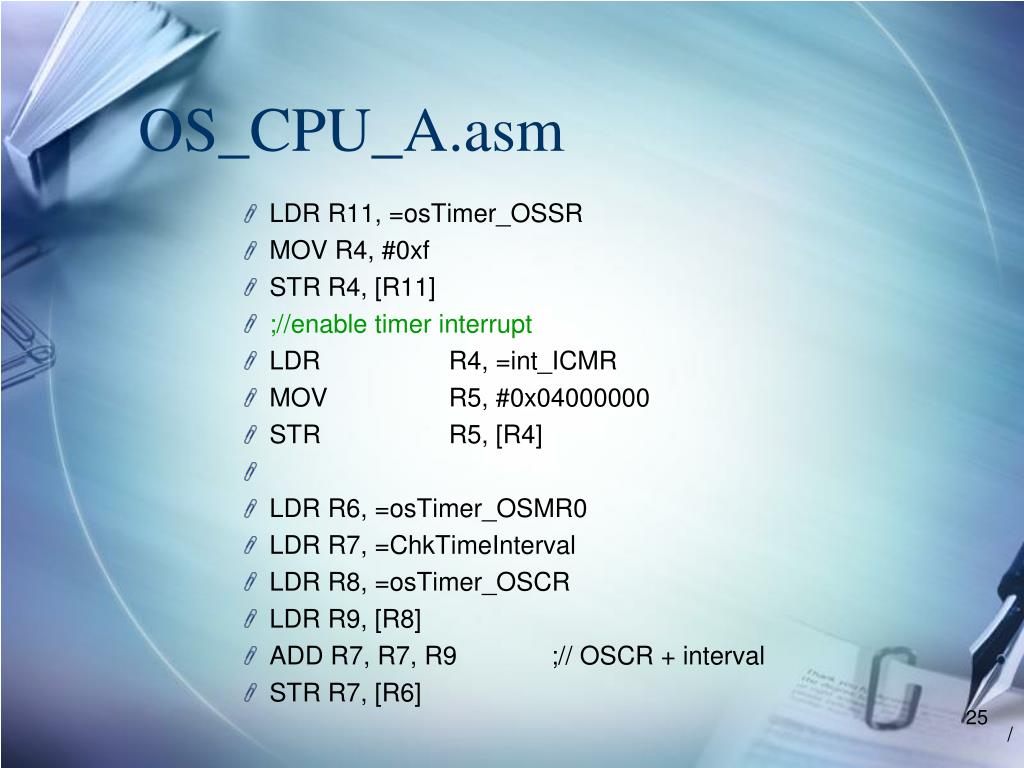 OS_CPU_A.asm

LDR R11, =osTimer_OSSR
MOV R4, #0xf
STR R4, [R11]
;//enable timer interrupt
LDR R4, =int_ICMR
MOV R5, #0x04000000
STR R5, [R4]

LDR R6, =osTimer_OSMR0
LDR R7, =ChkTimeInterval
LDR R8, =osTimer_OSCR
LDR R9, [R8]
ADD R7, R7, R9 ;// OSCR + interval
STR R7, [R6]

25
/